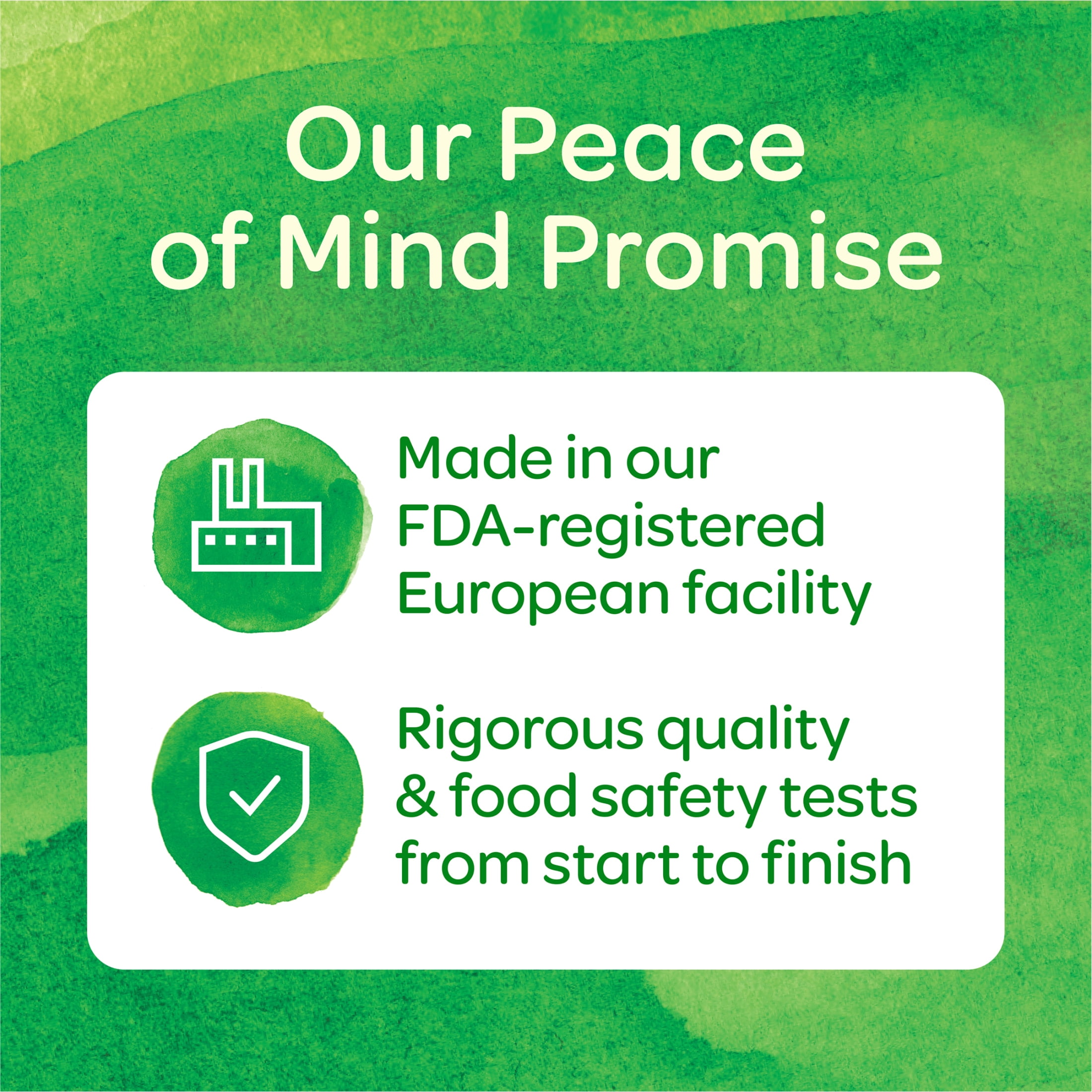 Our Peace of Mind Promise

Made in our FDA-registered European facility

Rigorous quality & food safety tests from start to finish